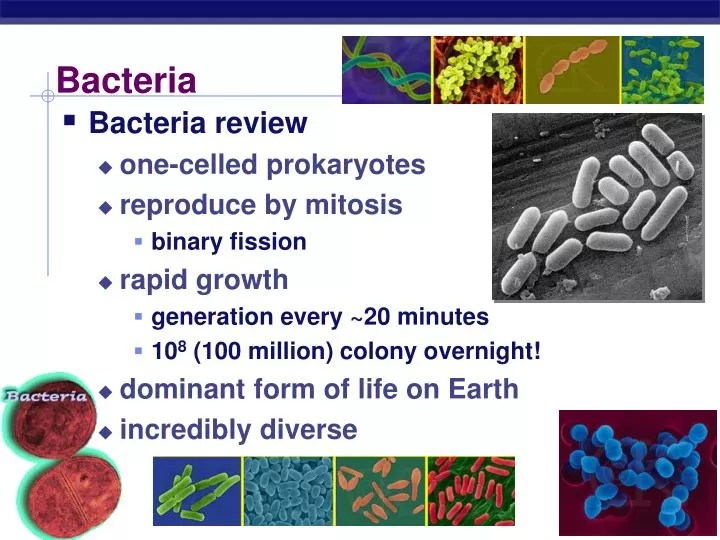 Bacteria

- Bacteria review
  - one-celled prokaryotes
  - reproduce by mitosis
    - binary fission
  - rapid growth
    - generation every ~20 minutes
    - $10^8$ (100 million) colony overnight!
  - dominant form of life on Earth
  - incredibly diverse

Bacteria